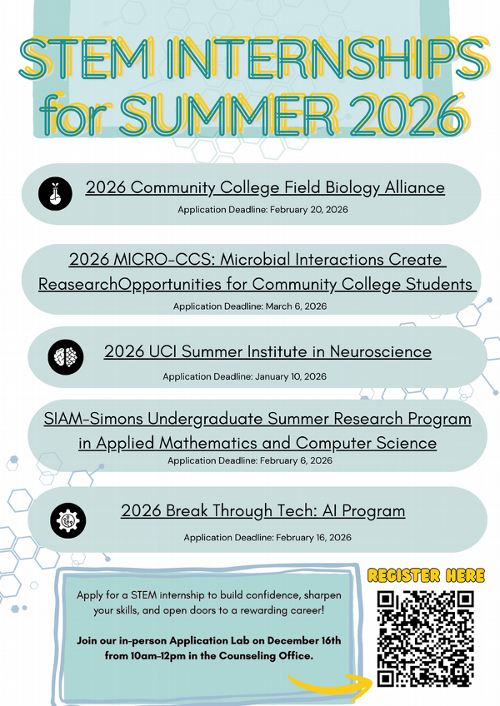 STEM INTERNSHIPS for SUMMER 2026

2026 Community College Field Biology Alliance

Application Deadline: February 20, 2026

2026 MICRO-CCS: Microbial Interactions Create ReasearchOpportunities for Community College Students

Application Deadline: March 6, 2026

2026 UCI Summer Institute in Neuroscience

Application Deadline: January 10, 2026

SIAM-Simons Undergraduate Summer Research Program in Applied Mathematics and Computer Science

Application Deadline: February 6, 2026

2026 Break Through Tech: AI Program

Application Deadline: February 16, 2026

Apply for a STEM internship to build confidence, sharpen your skills, and open doors to a rewarding career!

Join our in-person Application Lab on December 16th from 10am-12pm in the Counseling Office.

REGISTER HERE